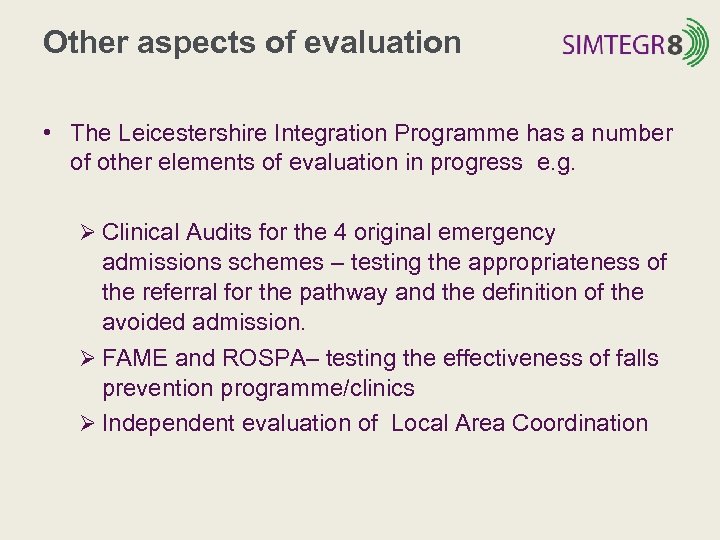 Other aspects of evaluation

SIMTEGR8

• The Leicestershire Integration Programme has a number of other elements of evaluation in progress e.g.

➢ Clinical Audits for the 4 original emergency admissions schemes – testing the appropriateness of the referral for the pathway and the definition of the avoided admission.

➢ FAME and ROSPA– testing the effectiveness of falls prevention programme/clinics

➢ Independent evaluation of Local Area Coordination